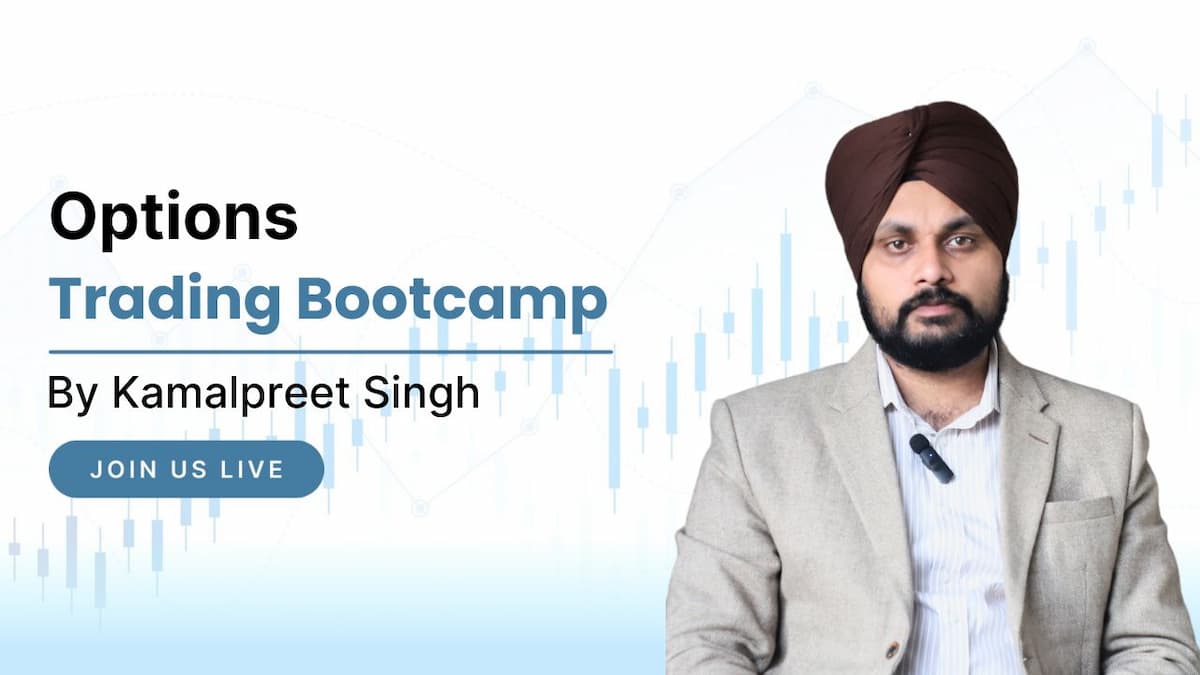 Options
Trading Bootcamp
By Kamalpreet Singh
JOIN US LIVE